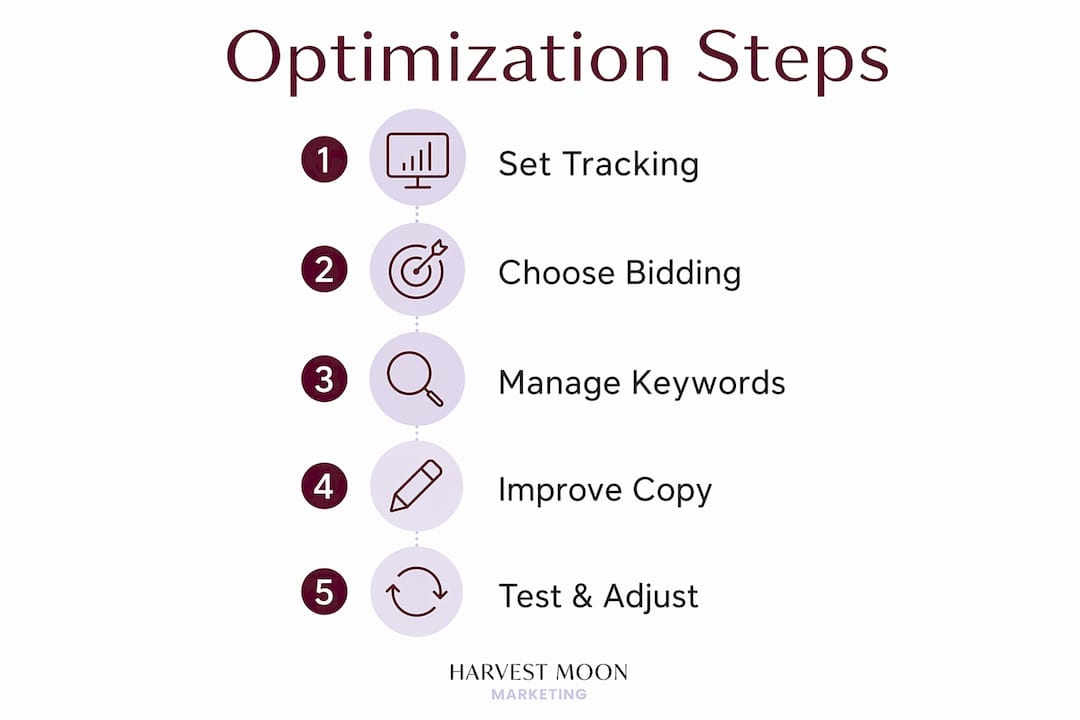 Optimization Steps

1 Set Tracking

2 Choose Bidding

3 Manage Keywords

4 Improve Copy

5 Test & Adjust

HARVEST MOON
MARKETING